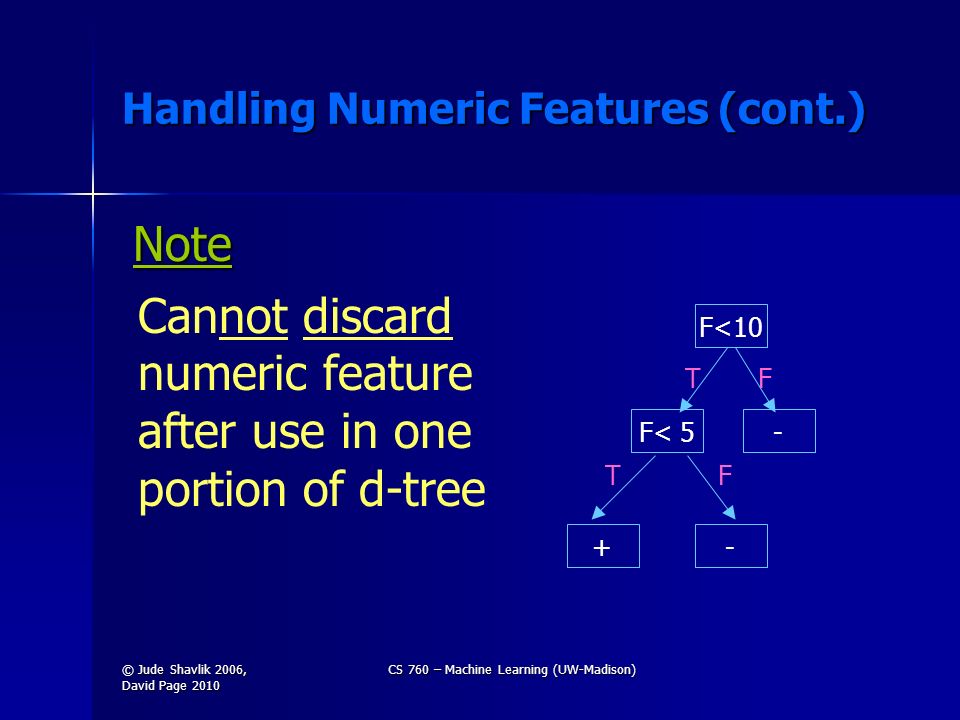 Handling Numeric Features (cont.)

Note

Cannot discard numeric feature after use in one portion of d-tree

F<10

T

F

F< 5

-

T

F

+

-

© Jude Shavlik 2006, David Page 2010

CS 760 – Machine Learning (UW-Madison)